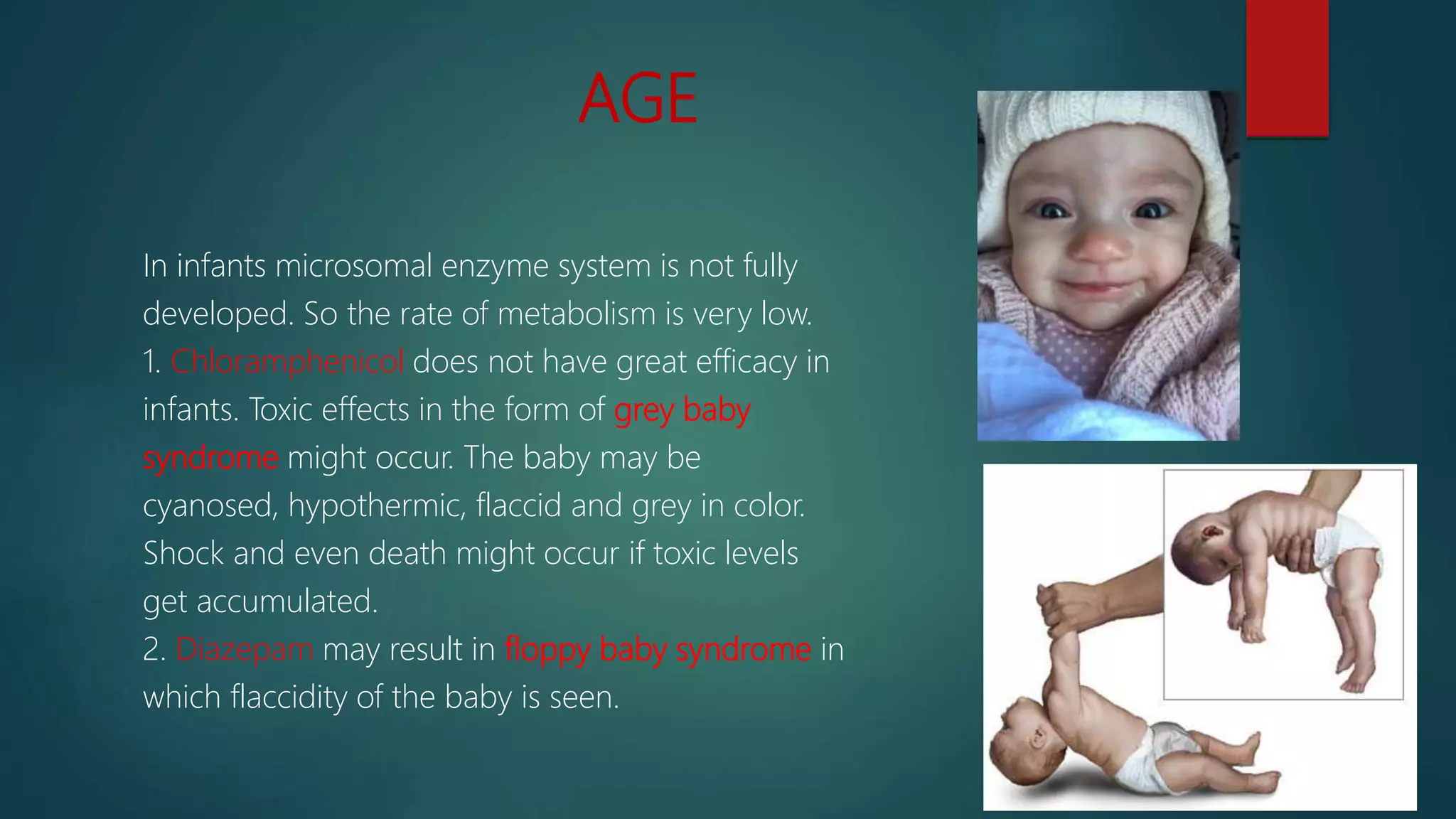 AGE

In infants microsomal enzyme system is not fully developed. So the rate of metabolism is very low.
1. Chloramphenicol does not have great efficacy in infants. Toxic effects in the form of grey baby syndrome might occur. The baby may be cyanosed, hypothermic, flaccid and grey in color. Shock and even death might occur if toxic levels get accumulated.
2. Diazepam may result in floppy baby syndrome in which flaccidity of the baby is seen.